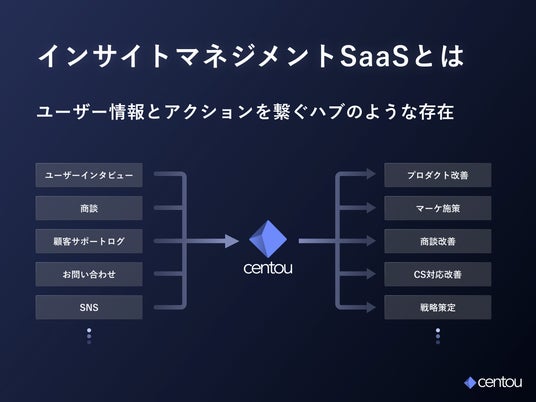 インサイトマネジメントSaaSとは

ユーザー情報とアクションを繋ぐハブのような存在

ユーザーインタビュー
商談
顧客サポートログ
お問い合わせ
SNS

centou

プロダクト改善
マーケ施策
商談改善
CS対応改善
戦略策定

centou